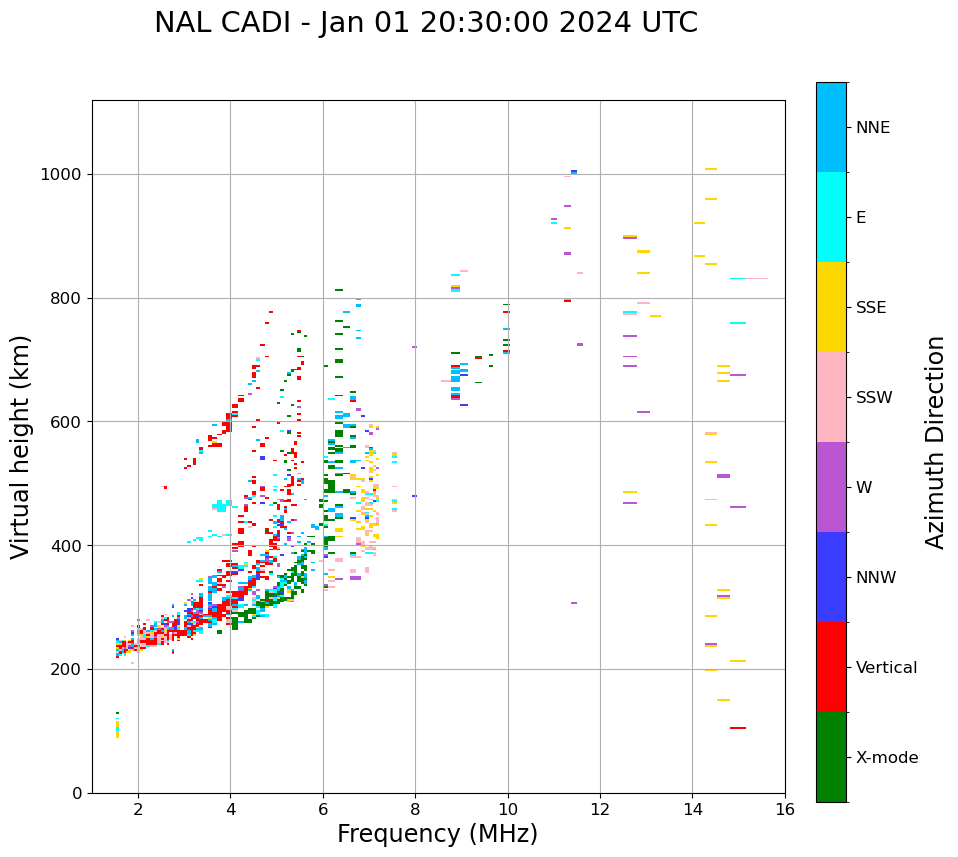 NAL CADI - Jan 01 20:30:00 2024 UTC

Virtual height (km)

1000
800
600
400
200
0

2
4
6
8
10
12
14
16

Frequency (MHz)

NNE
E
SSE
SSW
W
NNW
Vertical
X-mode

Azimuth Direction